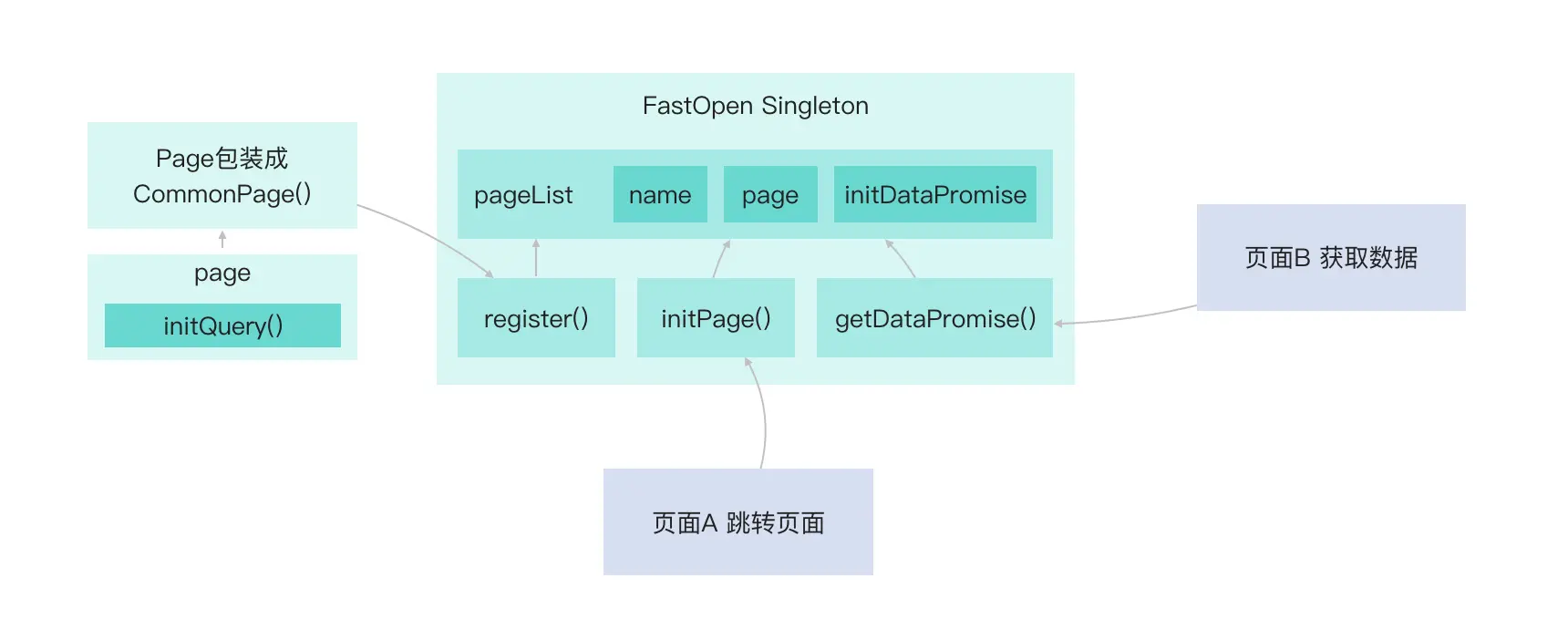 Page包装成
CommonPage()

page

initQuery()

FastOpen Singleton

pageList

name

page

initDataPromise

register()

initPage()

getDataPromise()

页面B 获取数据

页面A 跳转页面